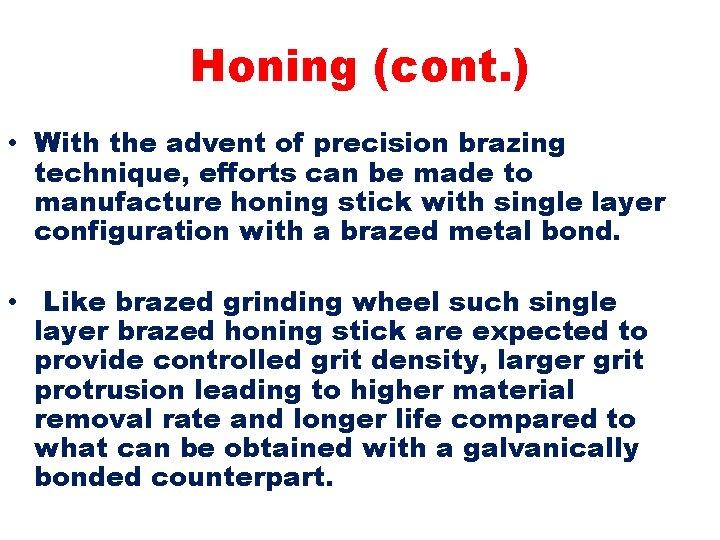 Honing (cont.)

• With the advent of precision brazing technique, efforts can be made to manufacture honing stick with single layer configuration with a brazed metal bond.

• Like brazed grinding wheel such single layer brazed honing stick are expected to provide controlled grit density, larger grit protrusion leading to higher material removal rate and longer life compared to what can be obtained with a galvanically bonded counterpart.